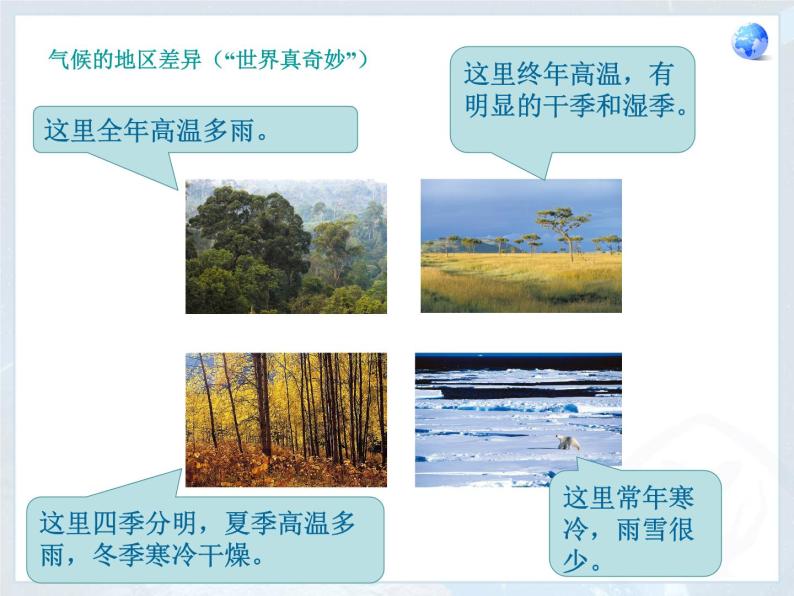 气候的地区差异（“世界真奇妙”）

这里全年高温多雨。

这里终年高温，有明显的干季和湿季。

这里四季分明，夏季高温多雨，冬季寒冷干燥。

这里常年寒冷，雨雪很少。